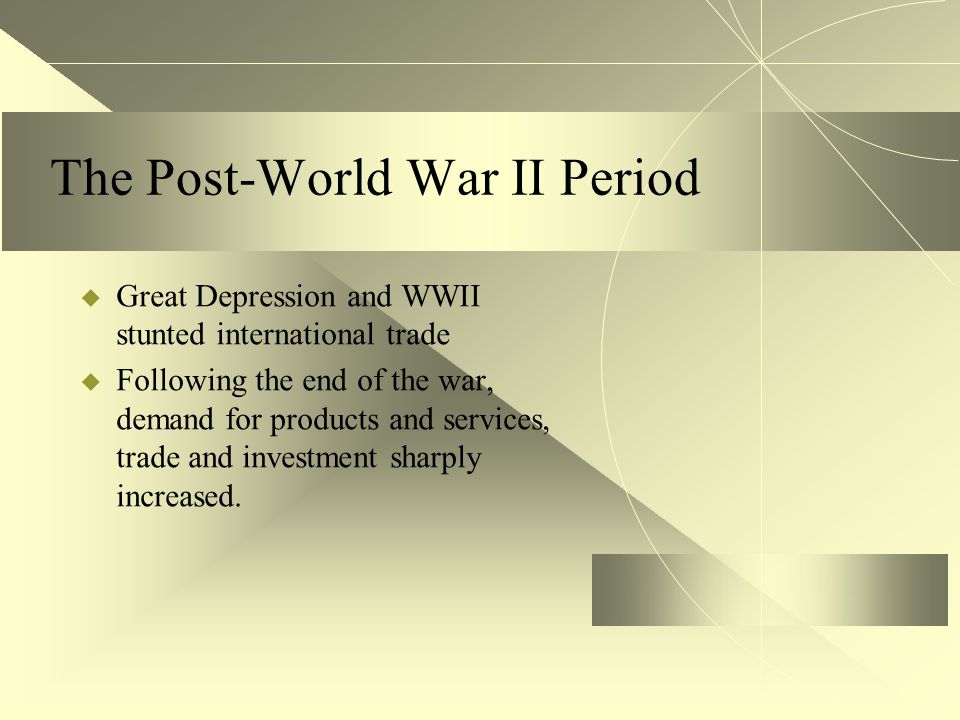 The Post-World War II Period

◆ Great Depression and WWII stunted international trade

◆ Following the end of the war, demand for products and services, trade and investment sharply increased.